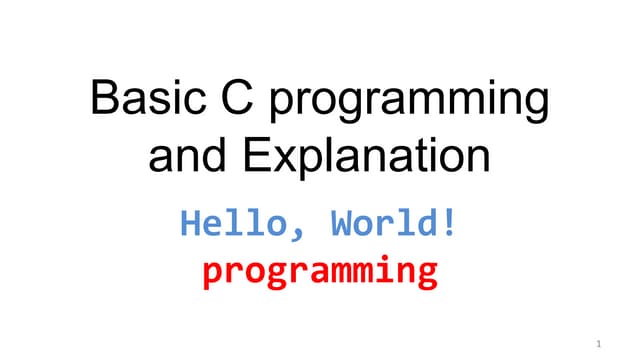 Basic C programming and Explanation

Hello, World!
programming

1